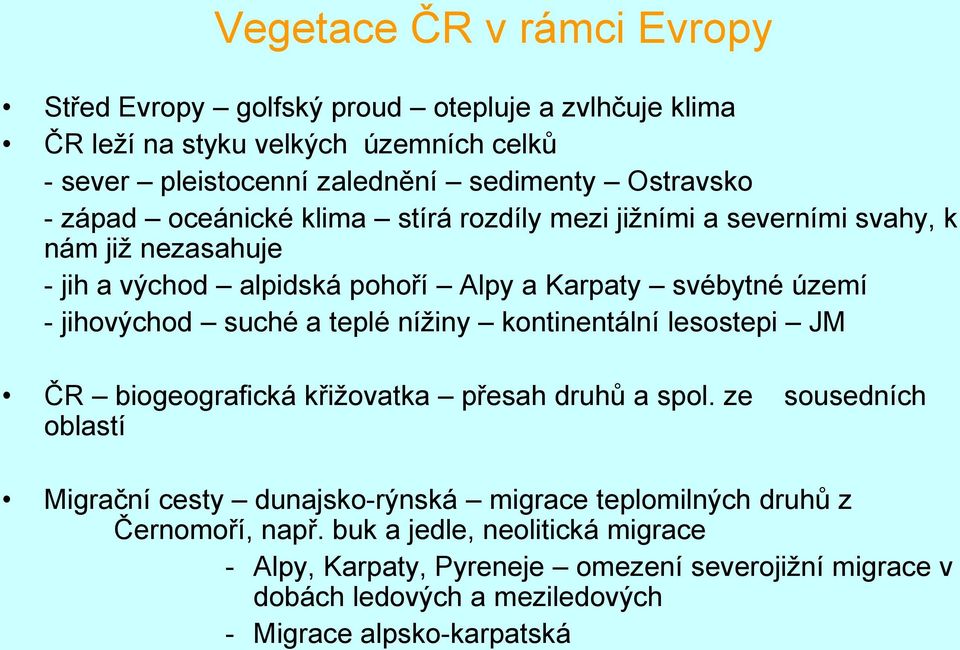 Vegetace ČR v rámci Evropy

• Střed Evropy – golfský proud – otepluje a zvlhčuje klima
• ČR leží na styku velkých územních celků
- sever – pleistocenní zalednění – sedimenty – Ostravsko
- západ – oceánické klima – stírá rozdíly mezi jižními a severními svahy, k nám již nezasahuje
- jih a východ – alpidská pohoří – Alpy a Karpaty – svébytné území
- jihovýchod – suché a teplé nížiny – kontinentální lesostepi – JM

• ČR – biogeografická křižovatka – přesah druhů a spol. ze sousedních oblastí

• Migrační cesty – dunajsko-rýnská – migrace teplomilných druhů z Černomoří, např. buk a jedle, neolitická migrace
- Alpy, Karpaty, Pyreneje – omezení severojižní migrace v dobách ledových a meziledových
- Migrace alpsko-karpatská